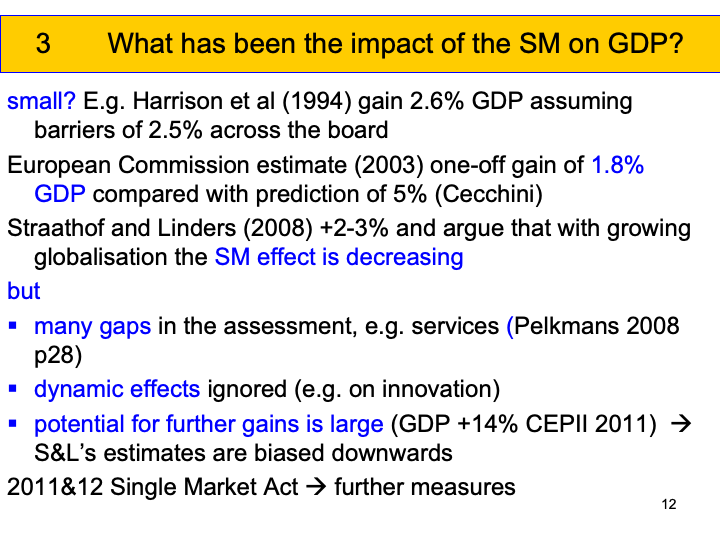 3 What has been the impact of the SM on GDP?

small? E.g. Harrison et al (1994) gain 2.6% GDP assuming barriers of 2.5% across the board

European Commission estimate (2003) one-off gain of 1.8% GDP compared with prediction of 5% (Cecchini)

Straathof and Linders (2008) +2-3% and argue that with growing globalisation the SM effect is decreasing

but

▪ many gaps in the assessment, e.g. services (Pelkmans 2008 p28)

▪ dynamic effects ignored (e.g. on innovation)

▪ potential for further gains is large (GDP +14% CEPII 2011) → S&L's estimates are biased downwards

2011&12 Single Market Act → further measures

12